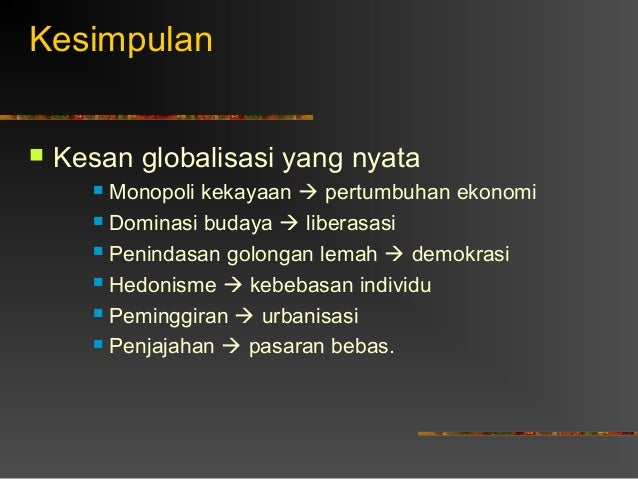 Kesimpulan

Kesan globalisasi yang nyata
Monopoli kekayaan → pertumbuhan ekonomi
Dominasi budaya → liberasasi
Penindasan golongan lemah → demokrasi
Hedonisme → kebebasan individu
Peminggiran → urbanisasi
Penjajahan → pasaran bebas.